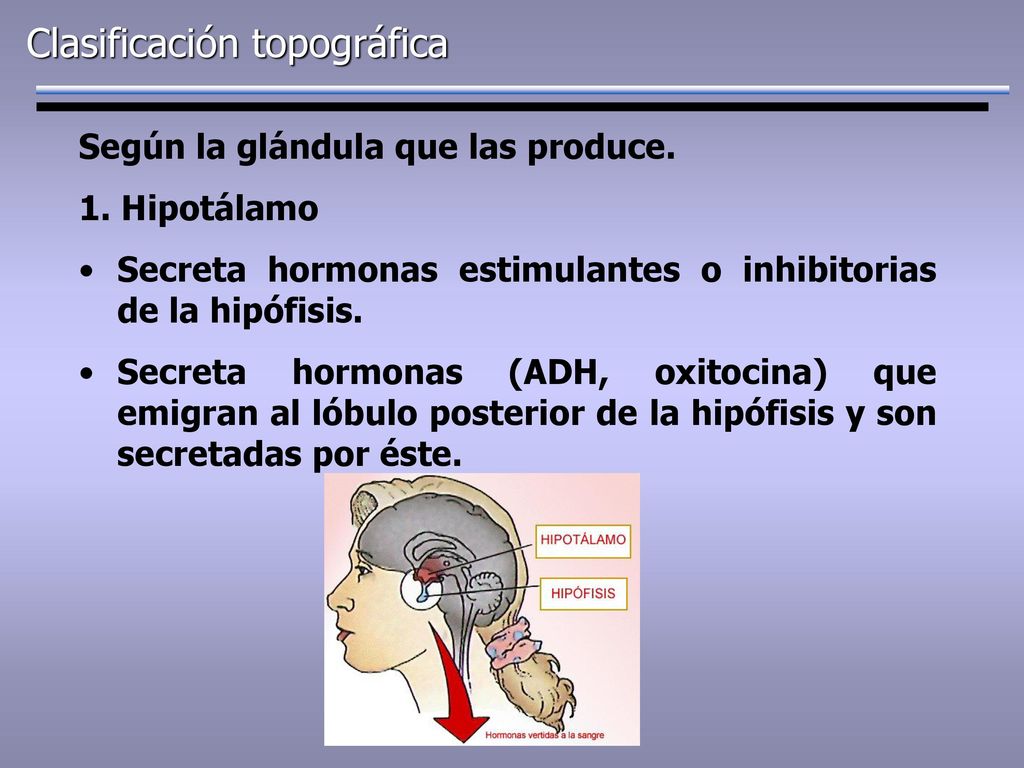 Clasificación topográfica

Según la glándula que las produce.

1. Hipotálamo

• Secreta hormonas estimulantes o inhibitorias de la hipófisis.

• Secreta hormonas (ADH, oxitocina) que emigran al lóbulo posterior de la hipófisis y son secretadas por éste.

HIPOTÁLAMO

HIPÓFISIS

Hormonas vertidas a la sangre